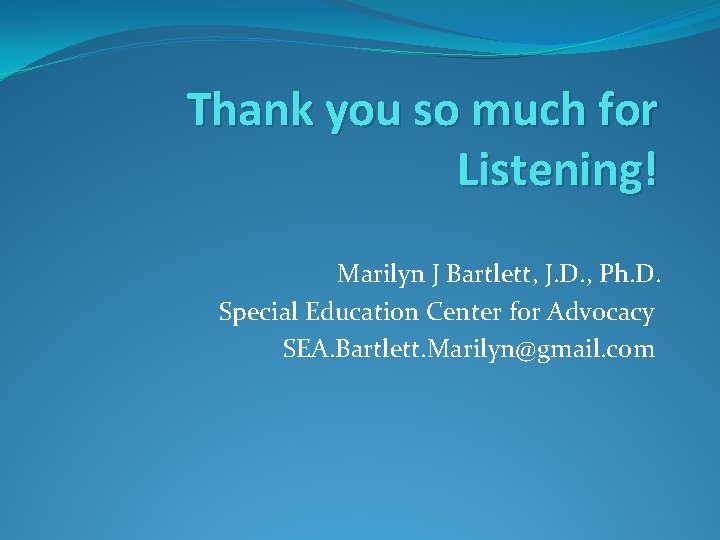 Thank you so much for Listening!

Marilyn J Bartlett, J.D., Ph.D.
Special Education Center for Advocacy
SEA.Bartlett.Marilyn@gmail.com